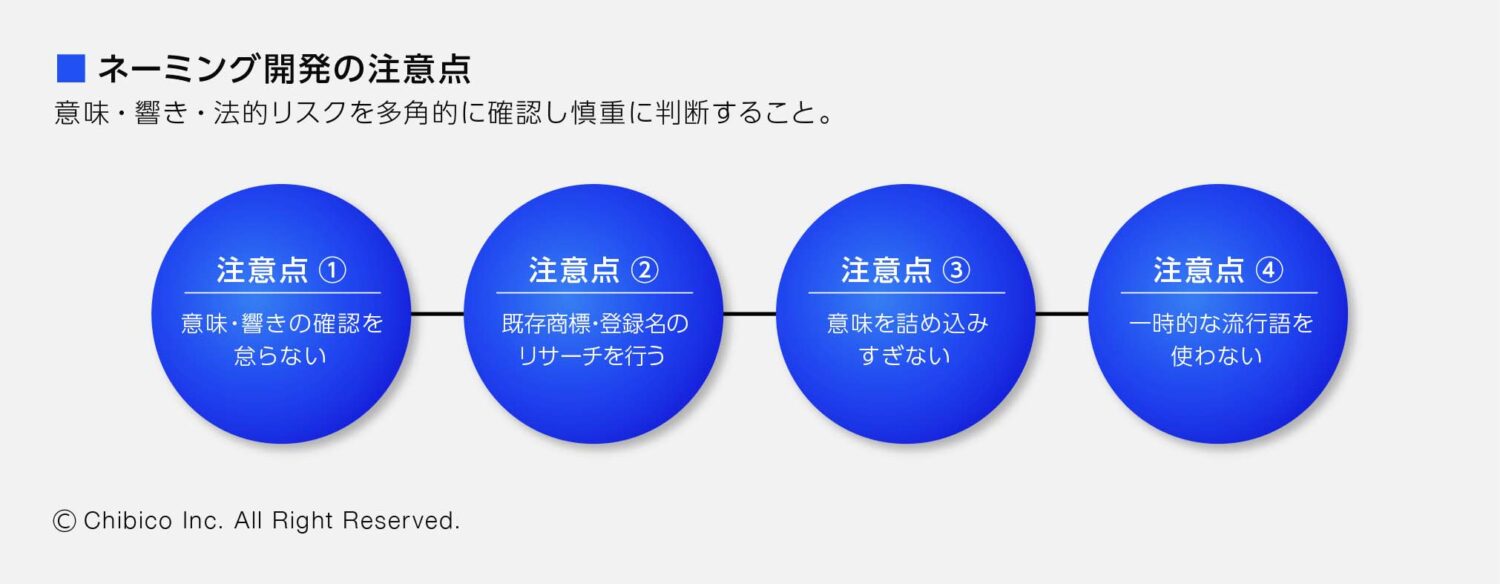 ■ ネーミング開発の注意点
意味・響き・法的リスクを多角的に確認し慎重に判断すること。

注意点 ①
意味・響きの確認を怠らない

注意点 ②
既存商標・登録名のリサーチを行う

注意点 ③
意味を詰め込みすぎない

注意点 ④
一時的な流行語を使わない

© Chibico Inc. All Right Reserved.